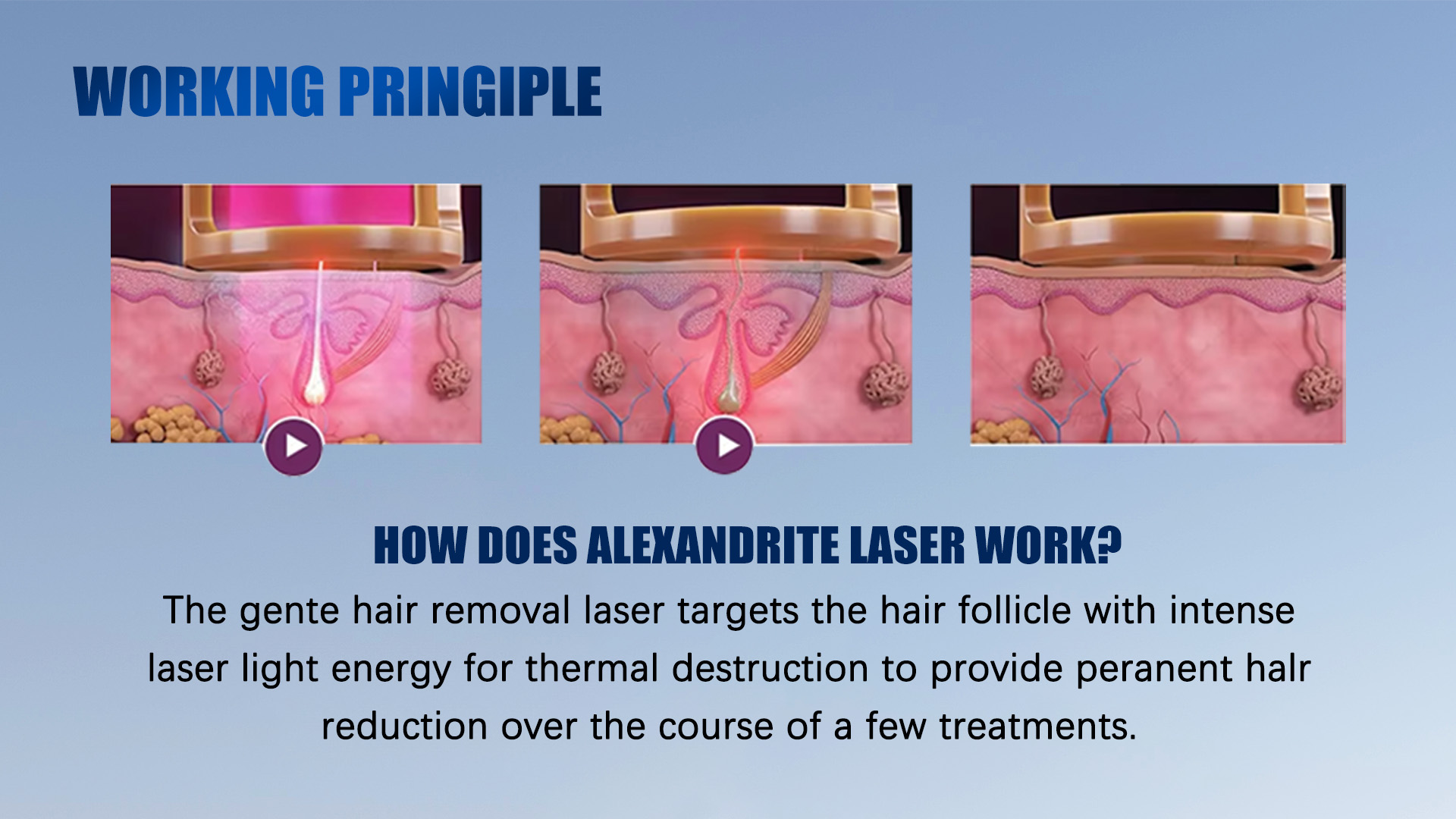 WORKING PRINGIPLE

HOW DOES ALEXANDRITE LASER WORK?

The gente hair removal laser targets the hair follicle with intense laser light energy for thermal destruction to provide peranent halr reduction over the course of a few treatments.